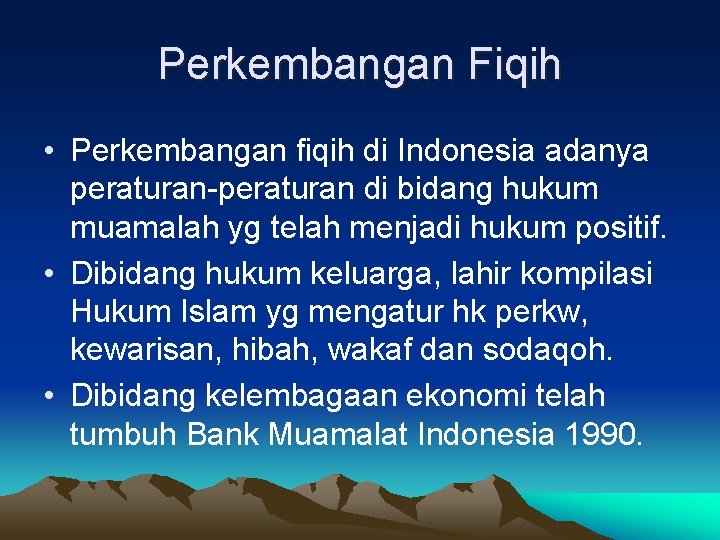 Perkembangan Fiqih

• Perkembangan fiqih di Indonesia adanya peraturan-peraturan di bidang hukum muamalah yg telah menjadi hukum positif.
• Dibidang hukum keluarga, lahir kompilasi Hukum Islam yg mengatur hk perkw, kewarisan, hibah, wakaf dan sodaqoh.
• Dibidang kelembagaan ekonomi telah tumbuh Bank Muamalat Indonesia 1990.